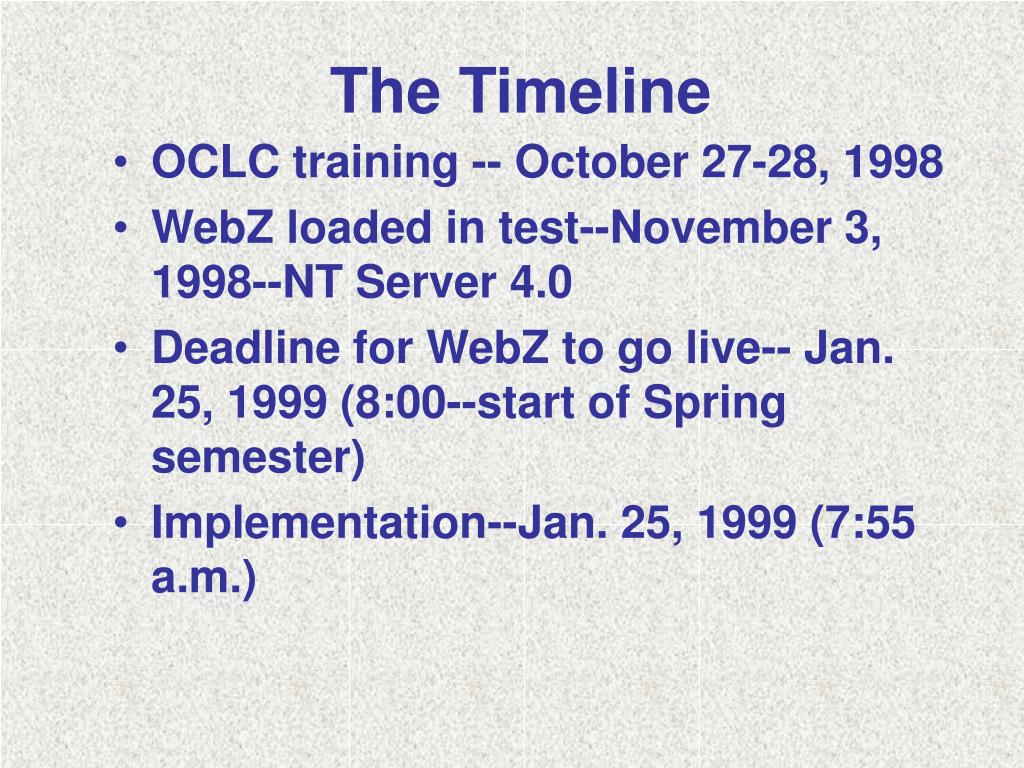 The Timeline

• OCLC training -- October 27-28, 1998
• WebZ loaded in test--November 3, 1998--NT Server 4.0
• Deadline for WebZ to go live-- Jan. 25, 1999 (8:00--start of Spring semester)
• Implementation--Jan. 25, 1999 (7:55 a.m.)